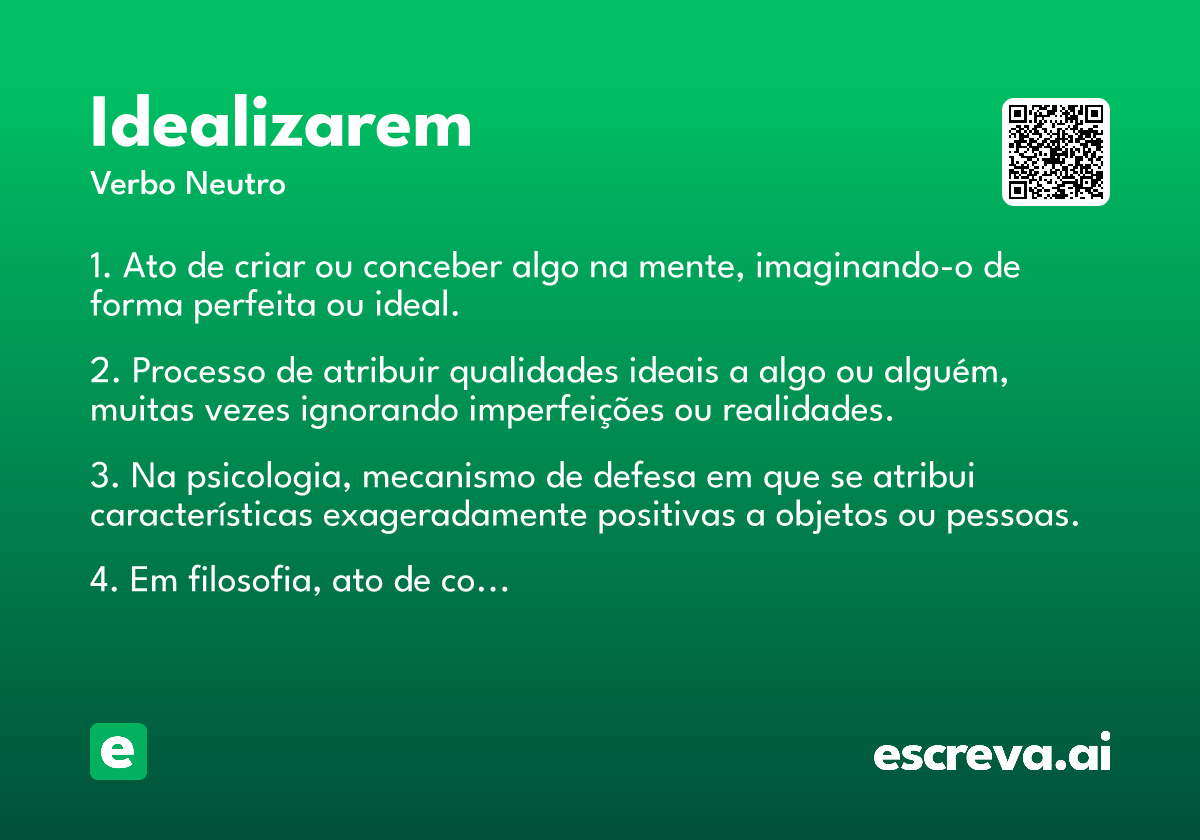 Idealizarem
Verbo Neutro

1. Ato de criar ou conceber algo na mente, imaginando-o de forma perfeita ou ideal.

2. Processo de atribuir qualidades ideais a algo ou alguém, muitas vezes ignorando imperfeições ou realidades.

3. Na psicologia, mecanismo de defesa em que se atribui características exageradamente positivas a objetos ou pessoas.

4. Em filosofia, ato de co...

e

escreva.ai